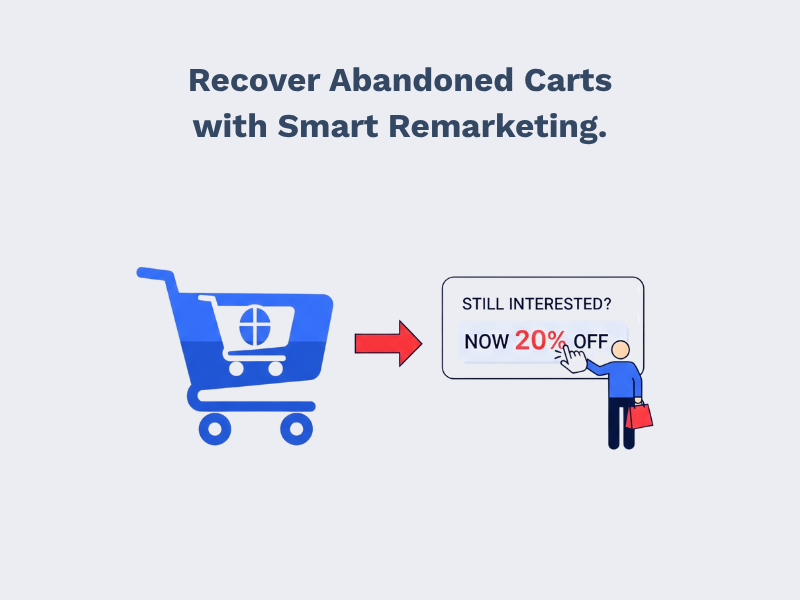 Recover Abandoned Carts with Smart Remarketing.

STILL INTERESTED?

NOW 20% OFF